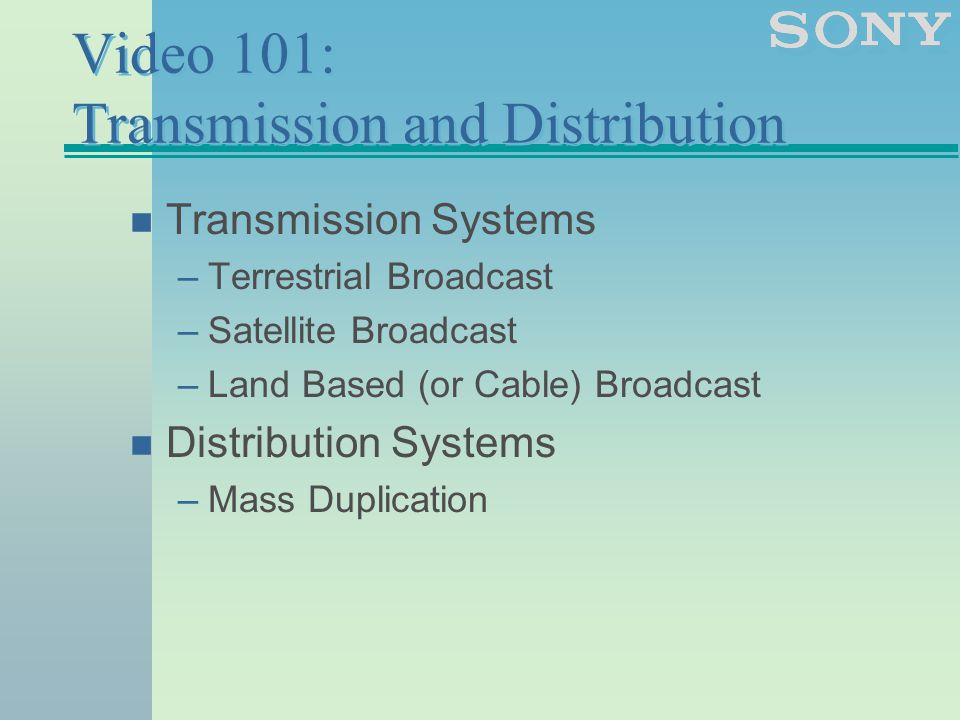 SONY

Video 101:
Transmission and Distribution

■ Transmission Systems
– Terrestrial Broadcast
– Satellite Broadcast
– Land Based (or Cable) Broadcast
■ Distribution Systems
– Mass Duplication